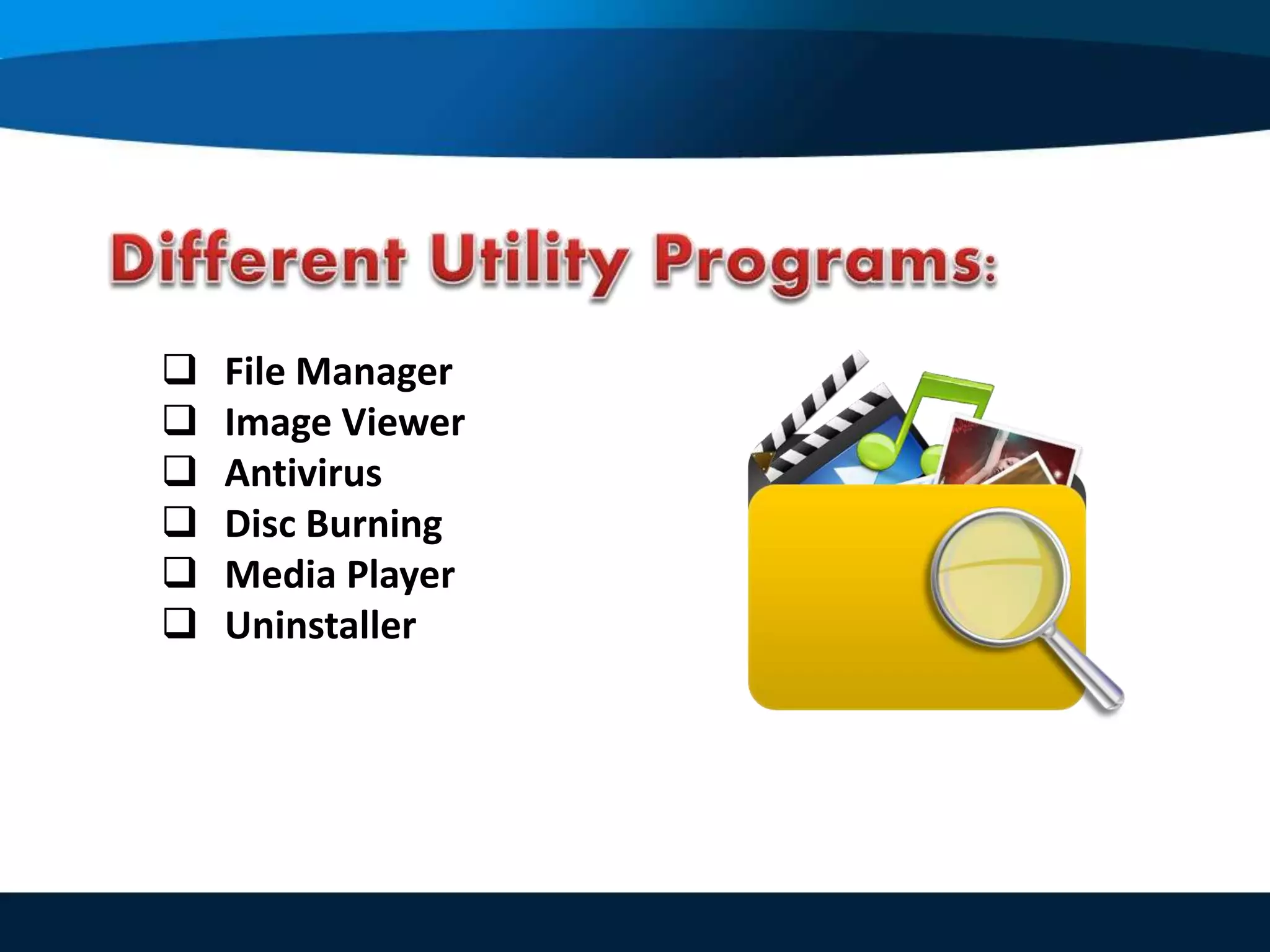 Different Utility Programs:

❑ File Manager
❑ Image Viewer
❑ Antivirus
❑ Disc Burning
❑ Media Player
❑ Uninstaller